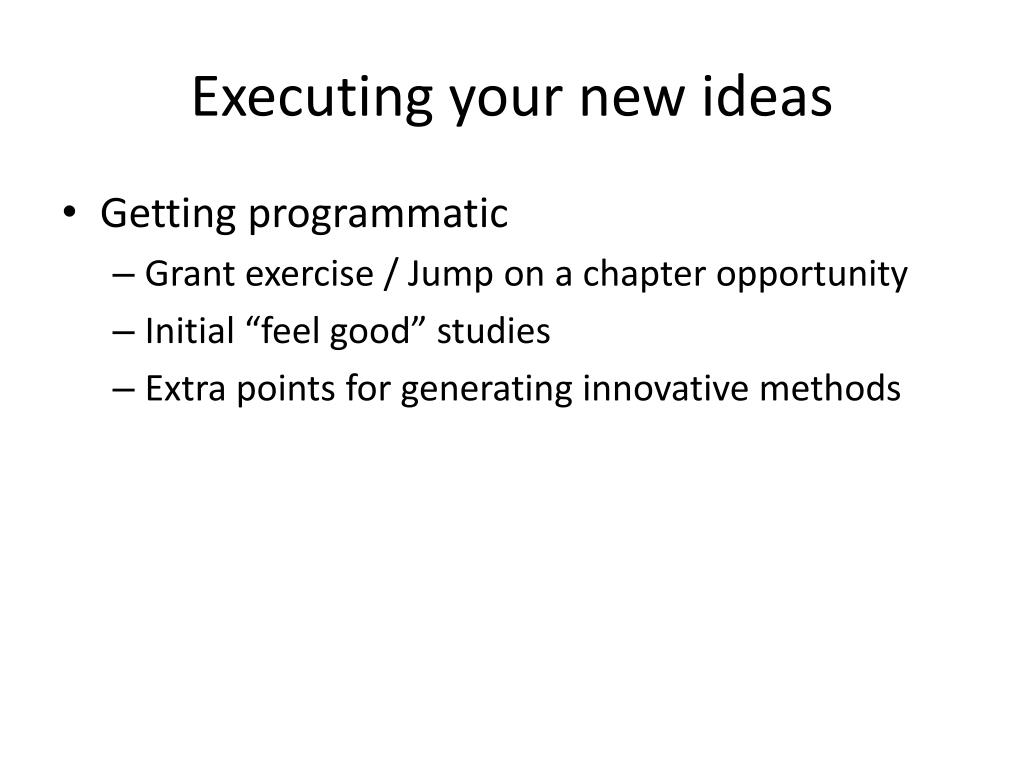 Executing your new ideas

• Getting programmatic
– Grant exercise / Jump on a chapter opportunity
– Initial “feel good” studies
– Extra points for generating innovative methods